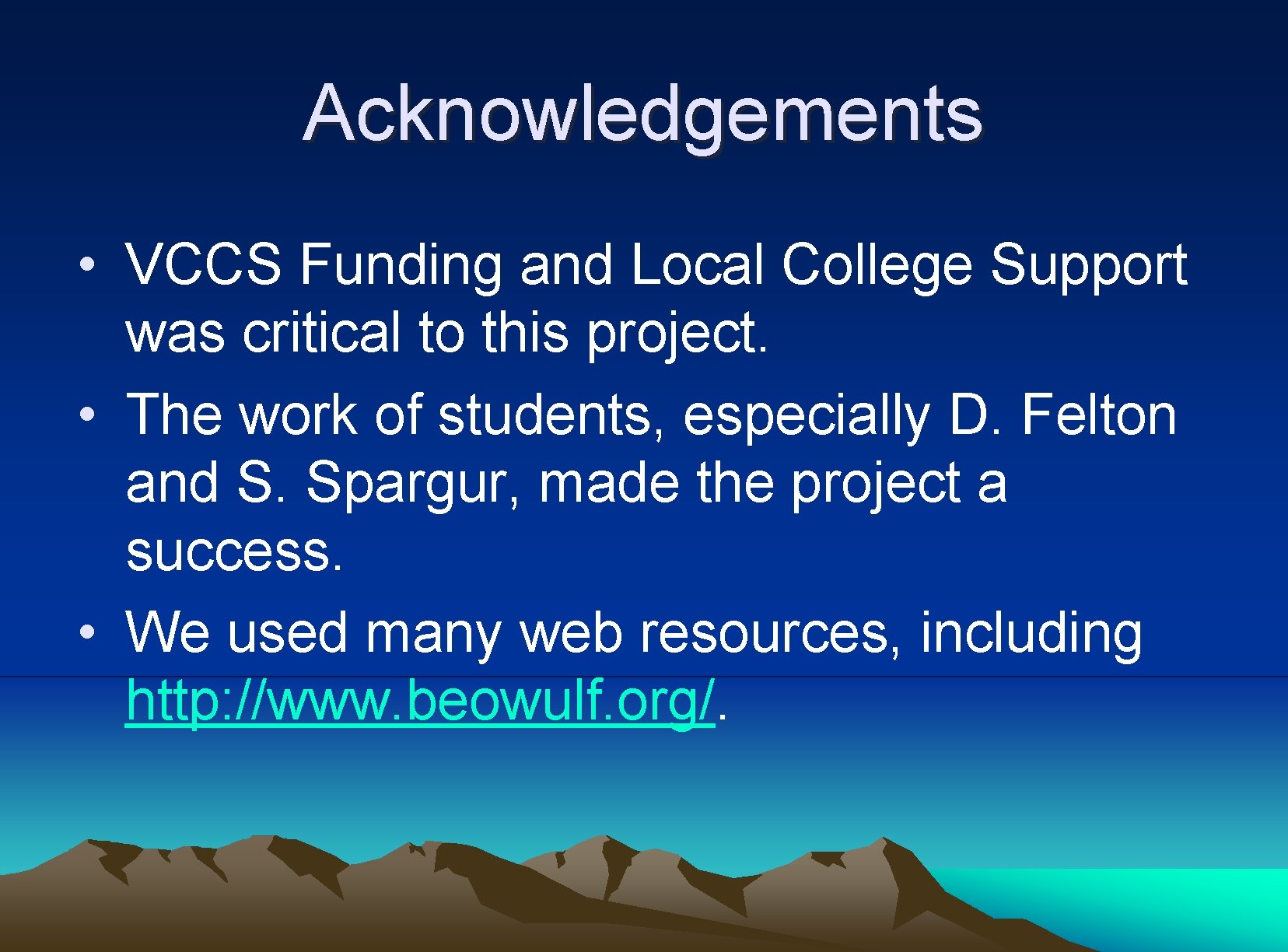 Acknowledgements

• VCCS Funding and Local College Support was critical to this project.
• The work of students, especially D. Felton and S. Spargur, made the project a success.
• We used many web resources, including http://www.beowulf.org/.